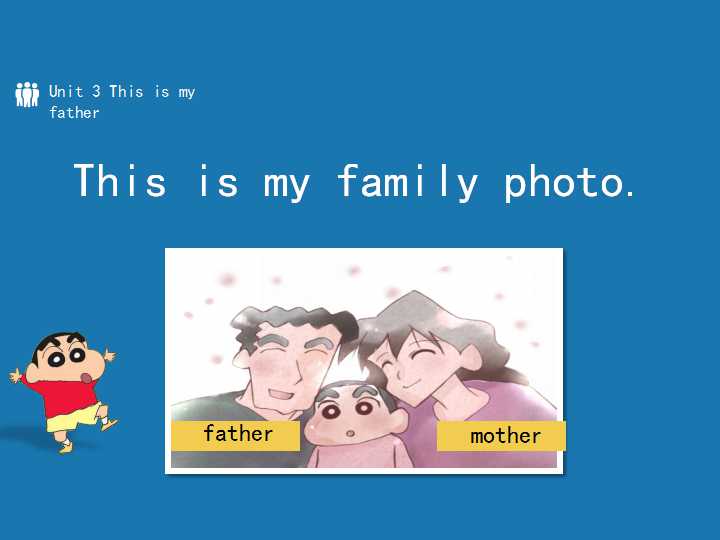 Unit 3 This is my father

This is my family photo.

father

mother